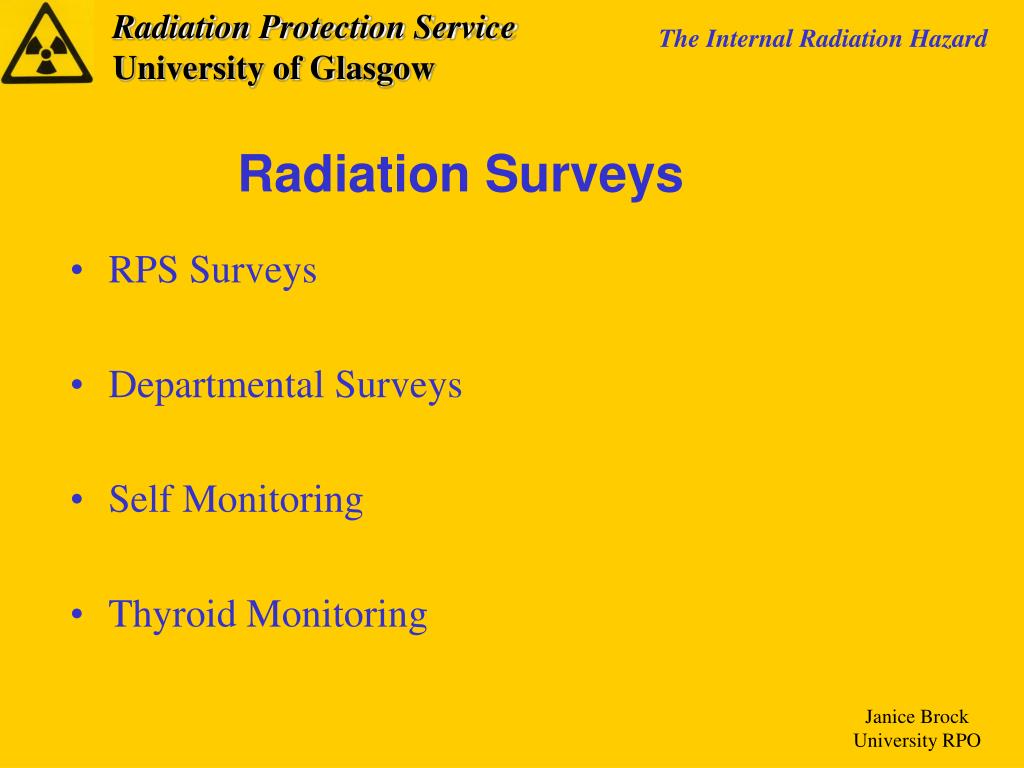 Radiation Protection Service
University of Glasgow

The Internal Radiation Hazard

Radiation Surveys

• RPS Surveys

• Departmental Surveys

• Self Monitoring

• Thyroid Monitoring

Janice Brock
University RPO